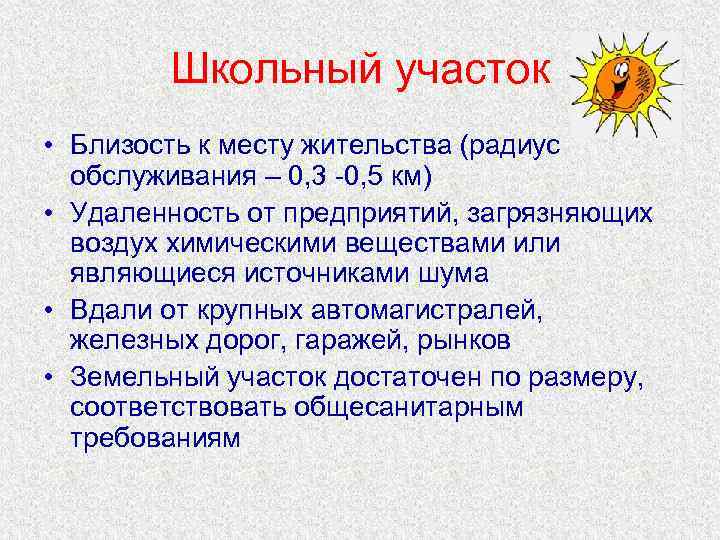 Школьный участок

• Близость к месту жительства (радиус обслуживания – 0,3 -0,5 км)
• Удаленность от предприятий, загрязняющих воздух химическими веществами или являющиеся источниками шума
• Вдали от крупных автомагистралей, железных дорог, гаражей, рынков
• Земельный участок достаточен по размеру, соответствовать общесанитарным требованиям